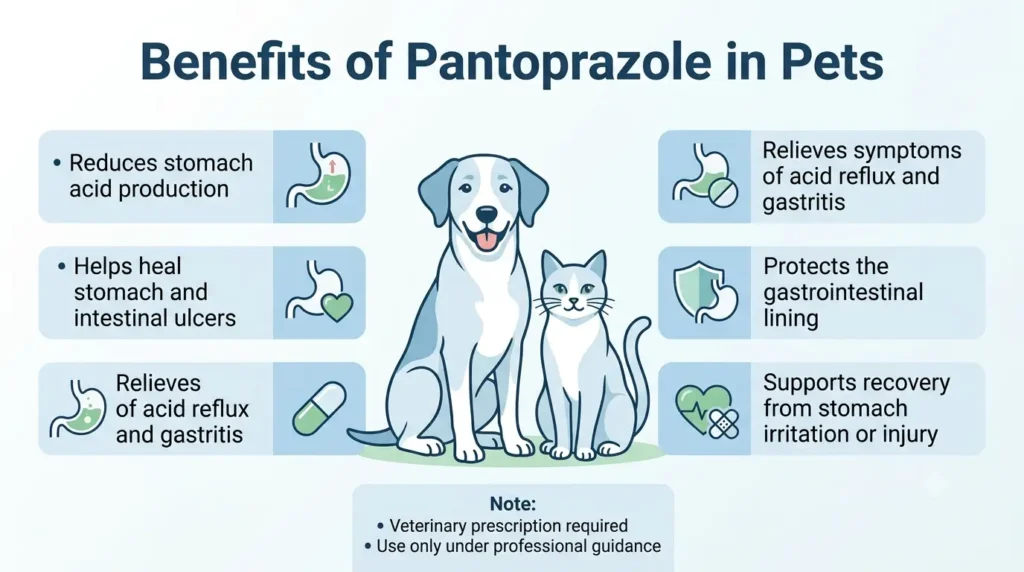 Benefits of Pantoprazole in Pets

• Reduces stomach acid production

• Helps heal stomach and intestinal ulcers

Relieves of acid reflux and gastritis

Relieves symptoms of acid reflux and gastritis

Protects the gastrointestinal lining

Supports recovery from stomach irritation or injury

Note:
• Veterinary prescription required
• Use only under professional guidance